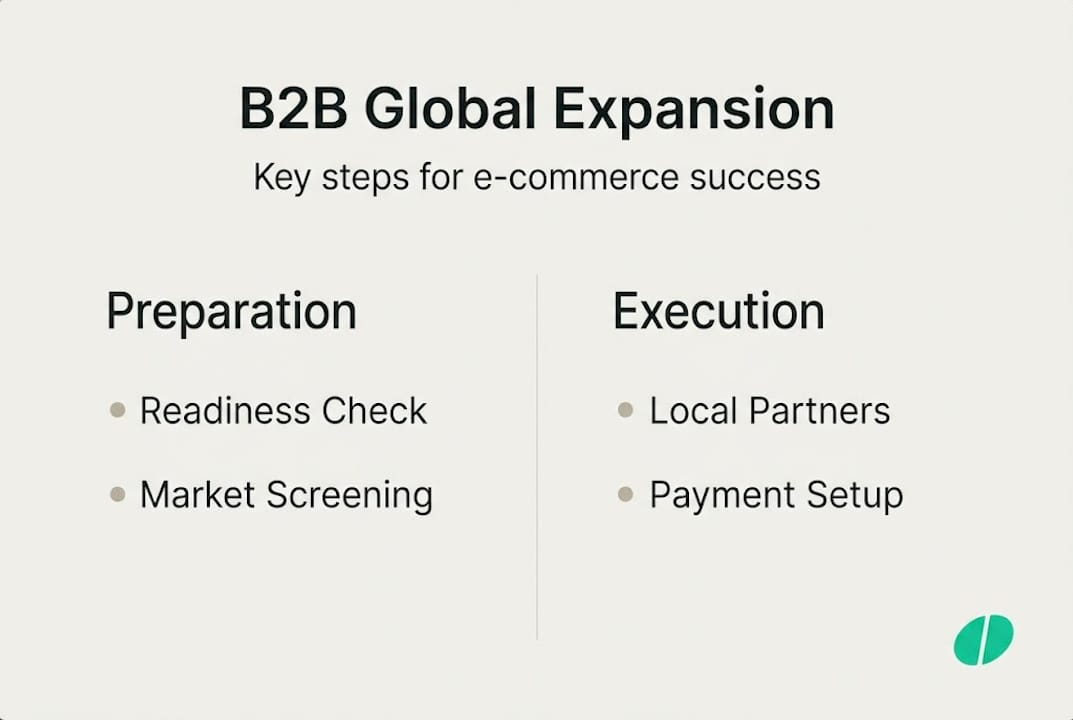 B2B Global Expansion

Key steps for e-commerce success

Preparation

- Readiness Check
- Market Screening

Execution

- Local Partners
- Payment Setup